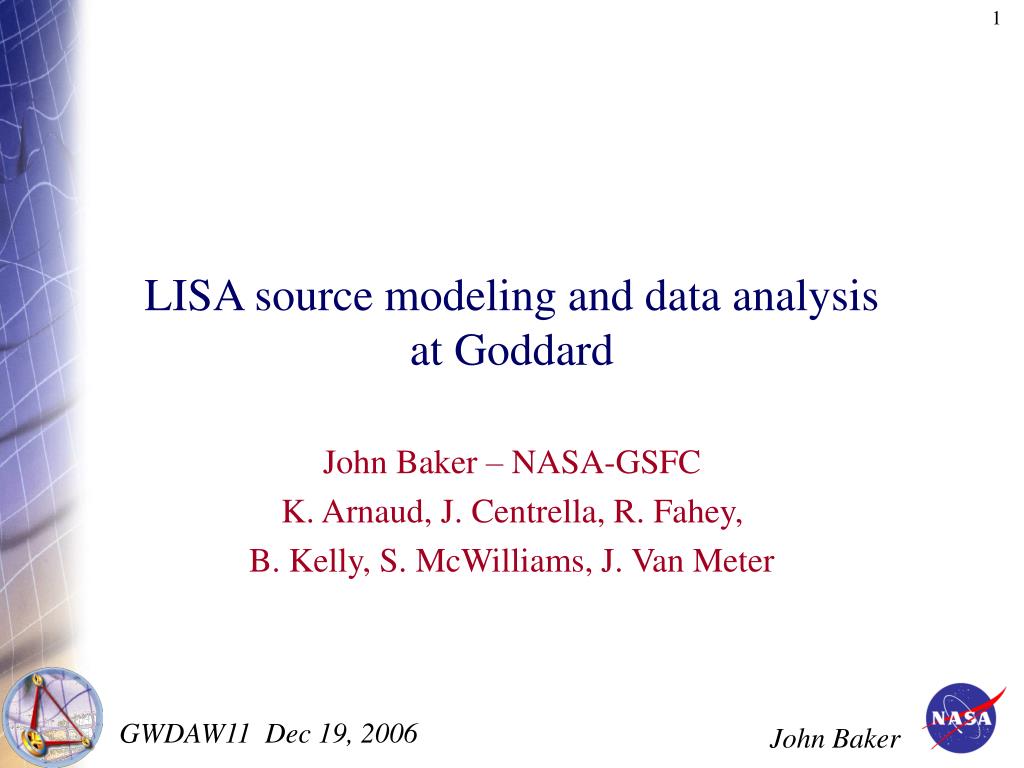 1

LISA source modeling and data analysis at Goddard

John Baker – NASA-GSFC

K. Arnaud, J. Centrella, R. Fahey,

B. Kelly, S. McWilliams, J. Van Meter

GWDAW11 Dec 19, 2006

John Baker

NASA